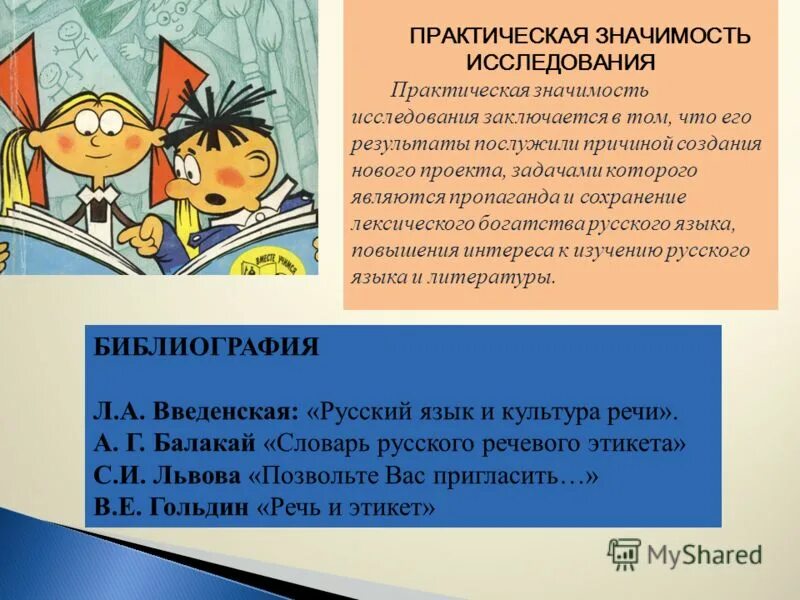 ВМЕСТЕ УЧИМСЯ

ПРАКТИЧЕСКАЯ ЗНАЧИМОСТЬ ИССЛЕДОВАНИЯ

Практическая значимость исследования заключается в том, что его результаты послужили причиной создания нового проекта, задачами которого являются пропаганда и сохранение лексического богатства русского языка, повышения интереса к изучению русского языка и литературы.

БИБЛИОГРАФИЯ

Л.А. Введенская: «Русский язык и культура речи».
А. Г. Балакай «Словарь русского речевого этикета»
С.И. Львова «Позвольте Вас пригласить…»
В.Е. Гольдин «Речь и этикет»

MyShared